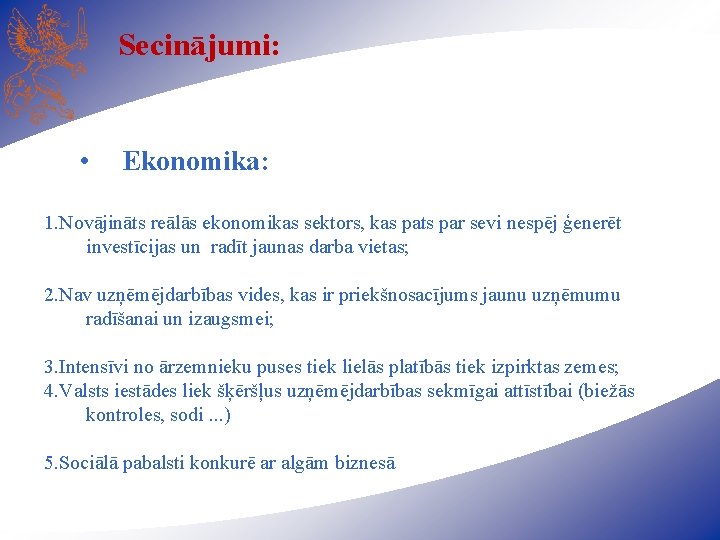 Secinājumi:

• Ekonomika:

1.Novājināts reālās ekonomikas sektors, kas pats par sevi nespēj ģenerēt investīcijas un radīt jaunas darba vietas;

2.Nav uzņēmējdarbības vides, kas ir priekšnosacījums jaunu uzņēmumu radīšanai un izaugsmei;

3.Intensīvi no ārzemnieku puses tiek lielās platībās tiek izpirktas zemes;
4.Valsts iestādes liek šķēršļus uzņēmējdarbības sekmīgai attīstībai (biežās kontroles, sodi ...)

5.Sociālā pabalsti konkurē ar algām biznesā